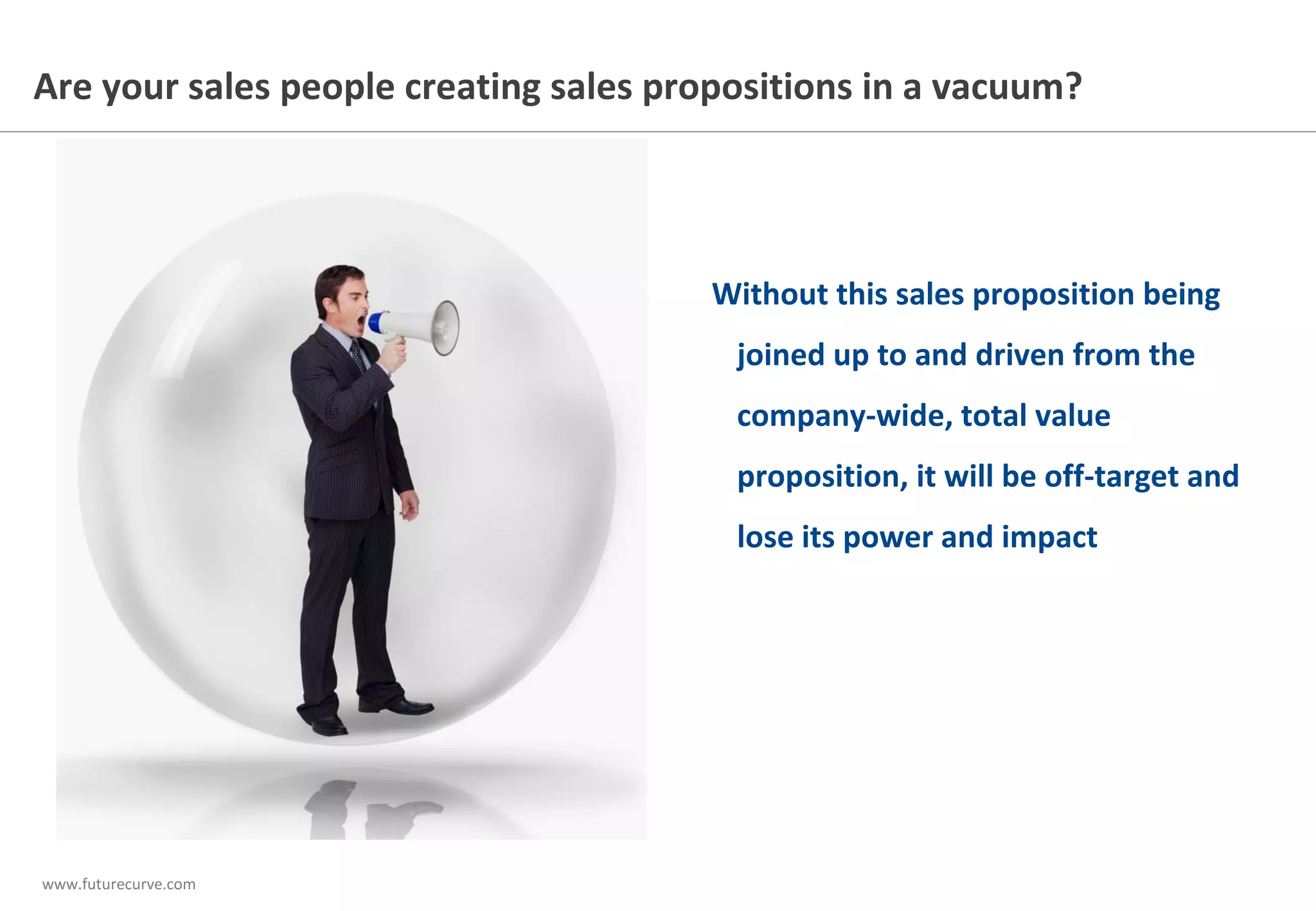 Are your sales people creating sales propositions in a vacuum?

Without this sales proposition being joined up to and driven from the company-wide, total value proposition, it will be off-target and lose its power and impact

www.futurecurve.com